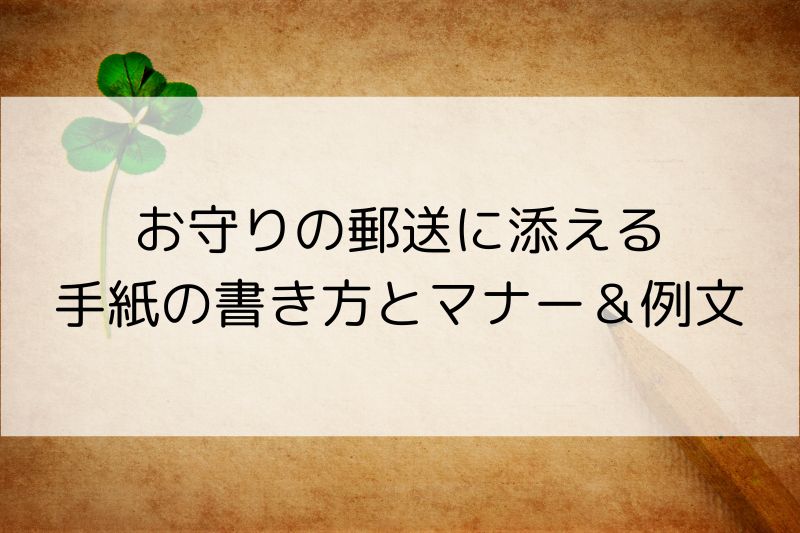 お守りの郵送に添える
手紙の書き方とマナー＆例文